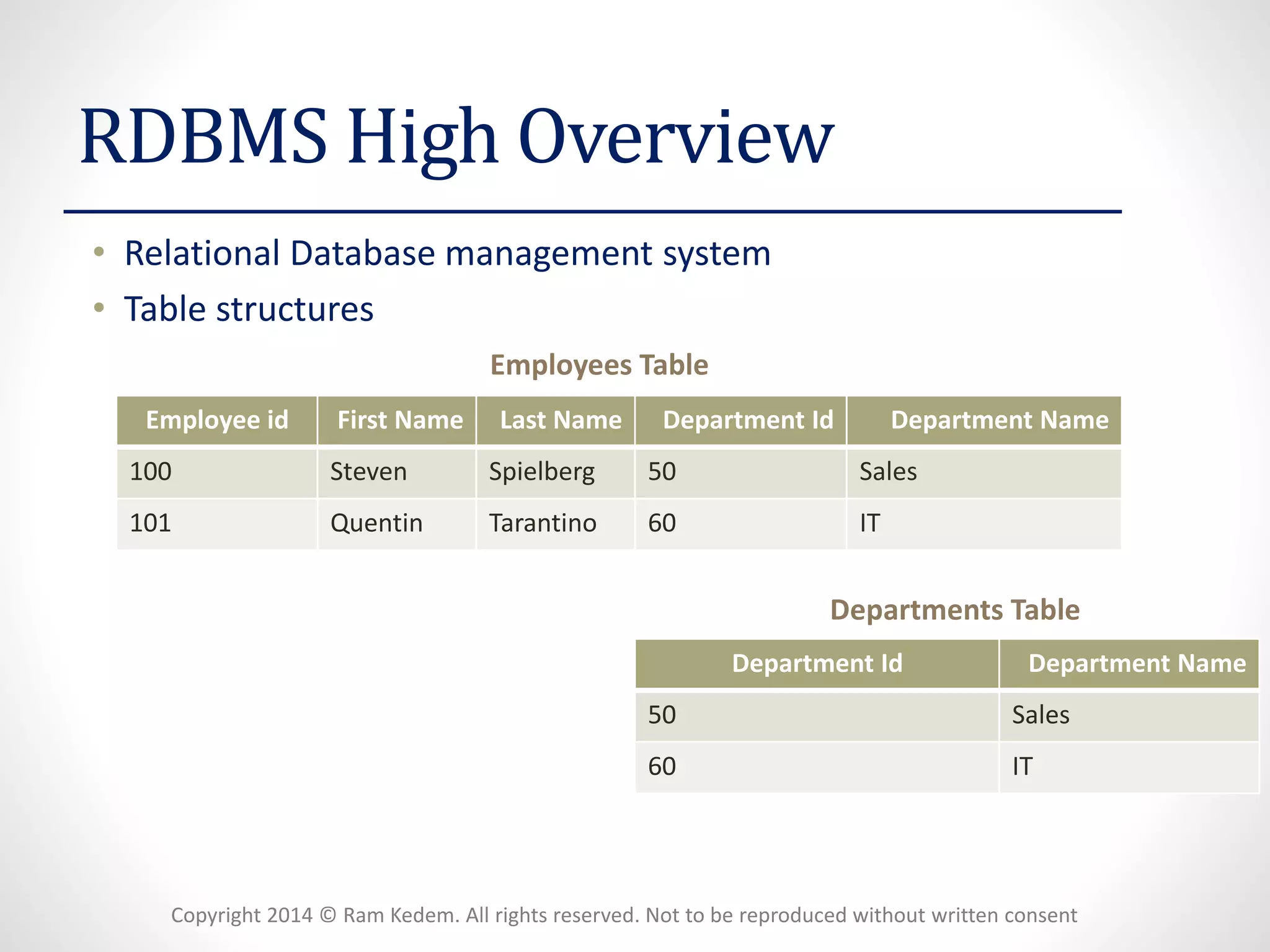 RDBMS High Overview

• Relational Database management system
• Table structures

Employees Table

| Employee id | First Name | Last Name | Department Id | Department Name |
|---|---|---|---|---|
| 100 | Steven | Spielberg | 50 | Sales |
| 101 | Quentin | Tarantino | 60 | IT |

Departments Table

| Department Id | Department Name |
|---|---|
| 50 | Sales |
| 60 | IT |

Copyright 2014 © Ram Kedem. All rights reserved. Not to be reproduced without written consent